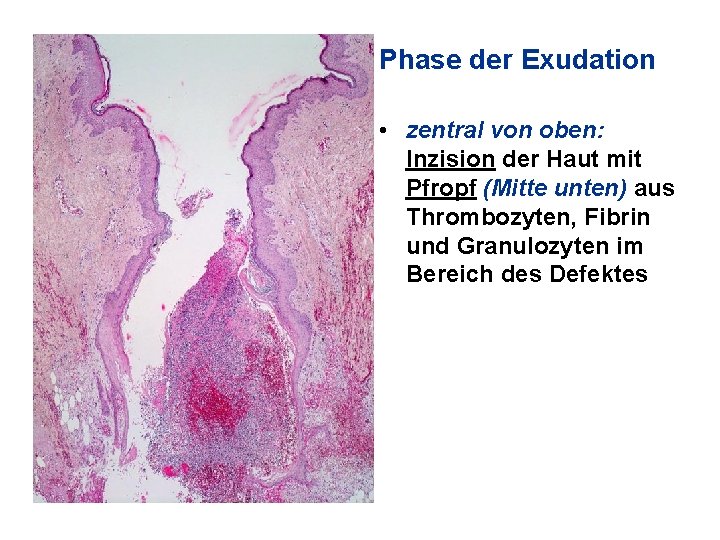 Phase der Exudation

• zentral von oben: Inzision der Haut mit Pfropf (Mitte unten) aus Thrombozyten, Fibrin und Granulozyten im Bereich des Defektes